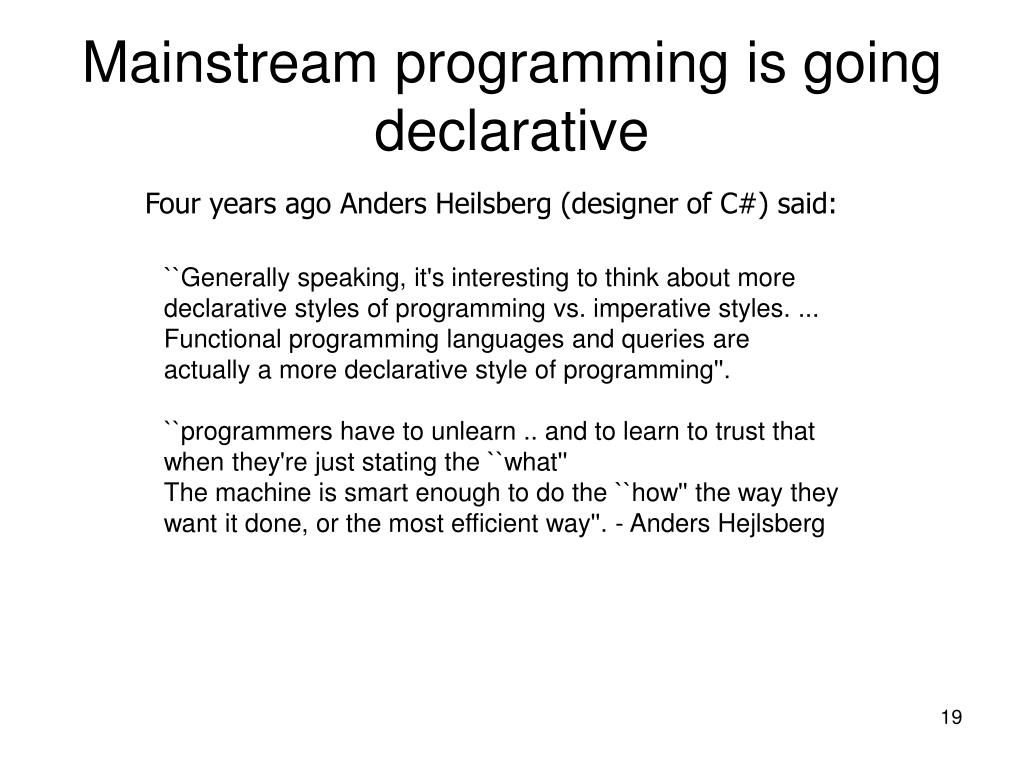 Mainstream programming is going declarative

Four years ago Anders Heilsberg (designer of C#) said:

``Generally speaking, it's interesting to think about more declarative styles of programming vs. imperative styles. ... Functional programming languages and queries are actually a more declarative style of programming''.

``programmers have to unlearn .. and to learn to trust that when they're just stating the ``what''
The machine is smart enough to do the ``how'' the way they want it done, or the most efficient way''. - Anders Hejlsberg

19